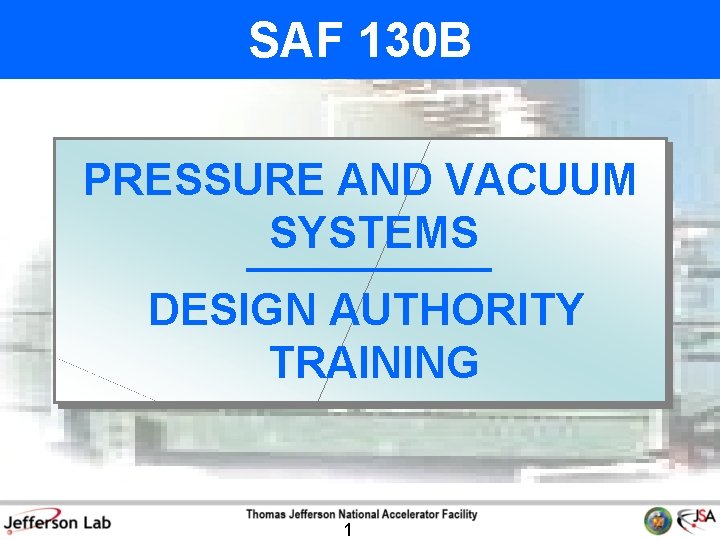 SAF 130B

PRESSURE AND VACUUM SYSTEMS

DESIGN AUTHORITY TRAINING

Jefferson Lab

Thomas Jefferson National Accelerator Facility

1

JSA